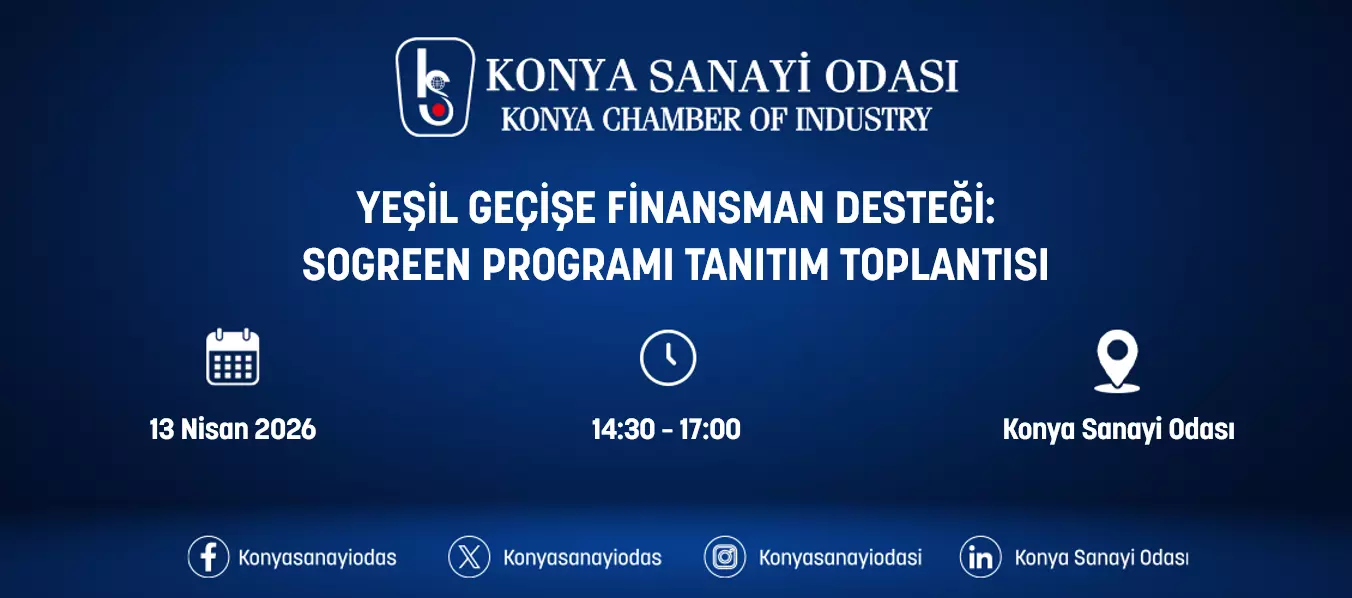 KONYA SANAYİ ODASI
KONYA CHAMBER OF INDUSTRY

YEŞİL GEÇİŞE FİNANSMAN DESTEĞİ:
SOGREEN PROGRAMI TANITIM TOPLANTISI

13 Nisan 2026

14:30 - 17:00

Konya Sanayi Odası

Konyasanayiodas Konyasanayiodas Konyasanayiodasi Konya Sanayi Odası